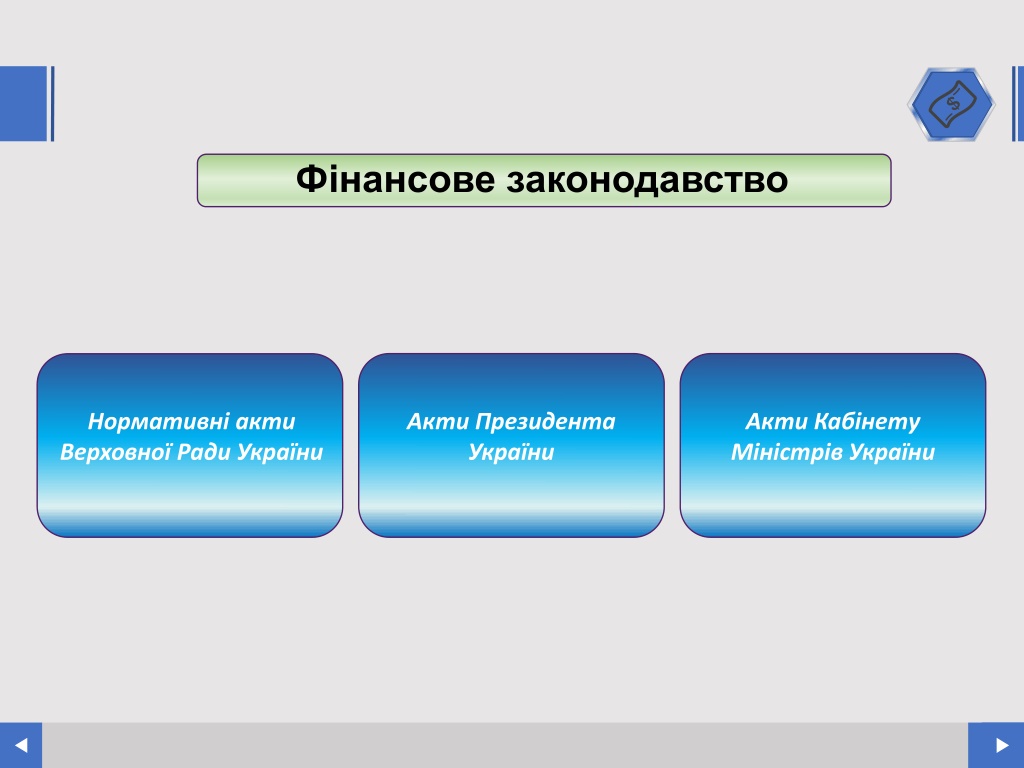 Фінансове законодавство

Нормативні акти Верховної Ради України

Акти Президента України

Акти Кабінету Міністрів України